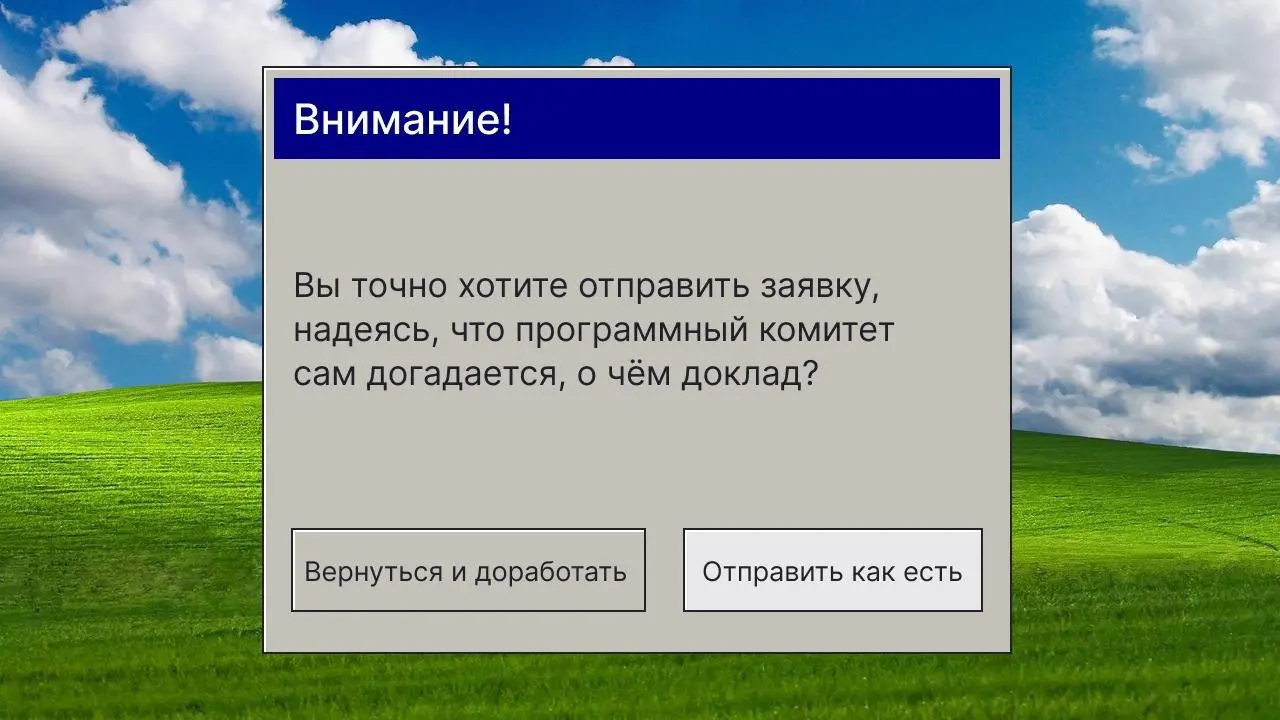 Внимание!

Вы точно хотите отправить заявку, надеясь, что программный комитет сам догадается, о чём доклад?

Вернуться и доработать

Отправить как есть